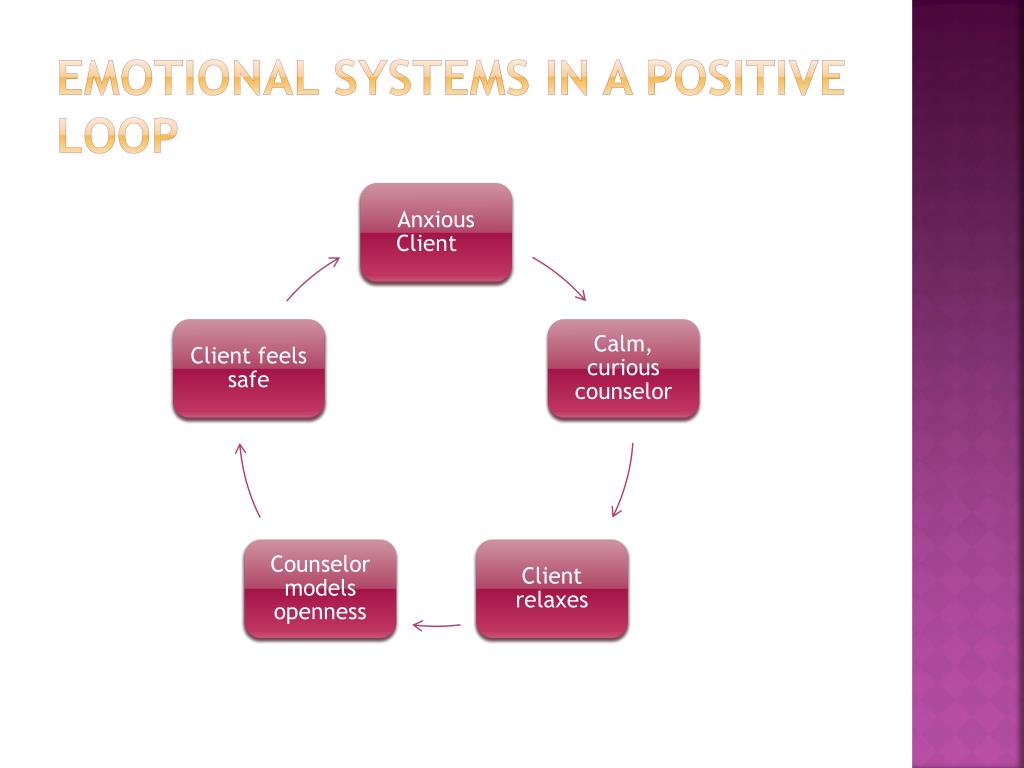 EMOTIONAL SYSTEMS IN A POSITIVE LOOP

Anxious Client

Calm, curious counselor

Client relaxes

Counselor models openness

Client feels safe